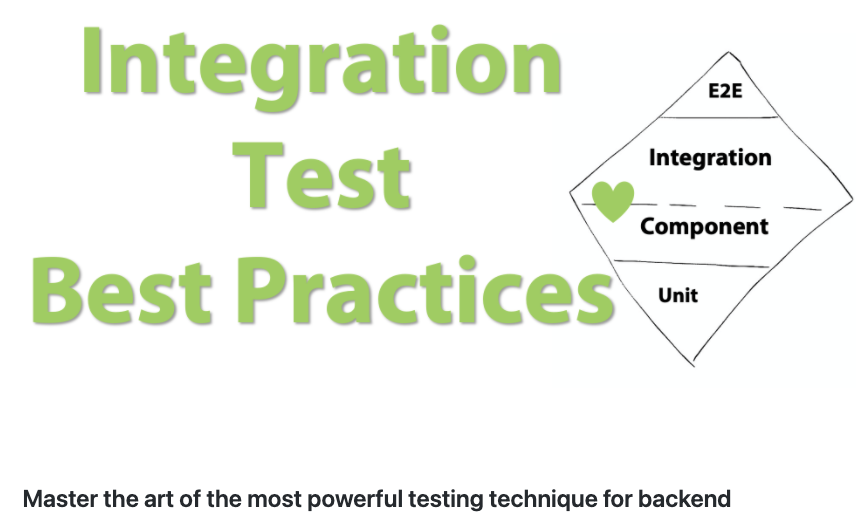 Integration Test Best Practices

E2E

Integration

Component

Unit

Master the art of the most powerful testing technique for backend